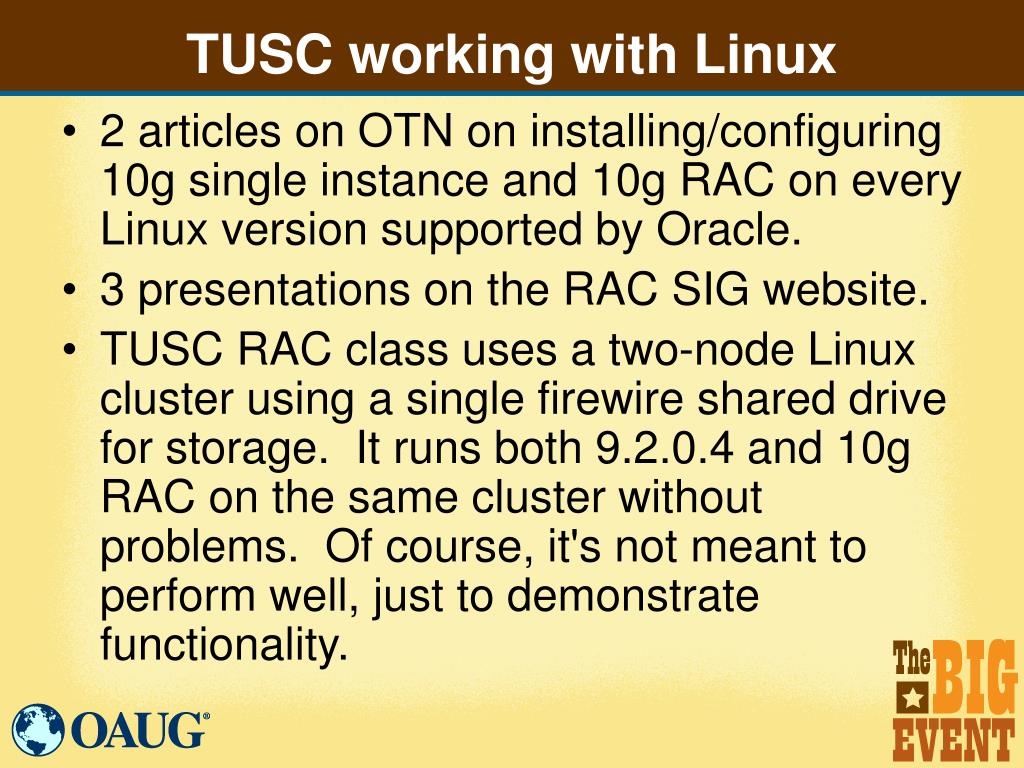 TUSC working with Linux

• 2 articles on OTN on installing/configuring 10g single instance and 10g RAC on every Linux version supported by Oracle.
• 3 presentations on the RAC SIG website.
• TUSC RAC class uses a two-node Linux cluster using a single firewire shared drive for storage.  It runs both 9.2.0.4 and 10g RAC on the same cluster without problems.  Of course, it's not meant to perform well, just to demonstrate functionality.

OAUG®

The BIG EVENT